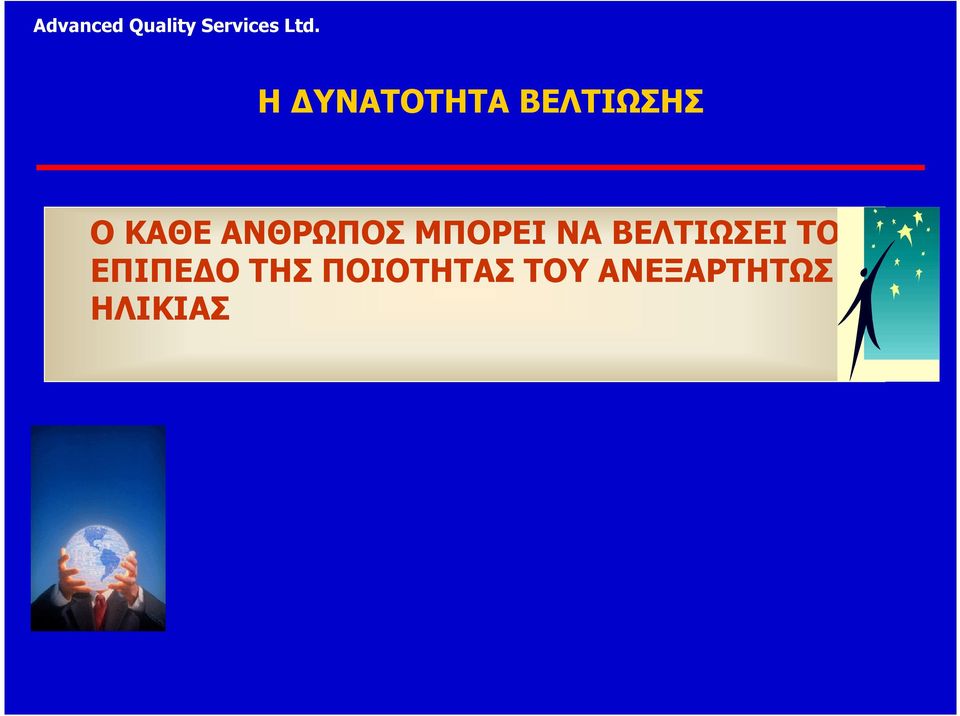 Advanced Quality Services Ltd.

Η ΔΥΝΑΤΟΤΗΤΑ ΒΕΛΤΙΩΣΗΣ

Ο ΚΑΘΕ ΑΝΘΡΩΠΟΣ ΜΠΟΡΕΙ ΝΑ ΒΕΛΤΙΩΣΕΙ ΤΟ ΕΠΙΠΕΔΟ ΤΗΣ ΠΟΙΟΤΗΤΑΣ ΤΟΥ ΑΝΕΞΑΡΤΗΤΩΣ ΗΛΙΚΙΑΣ